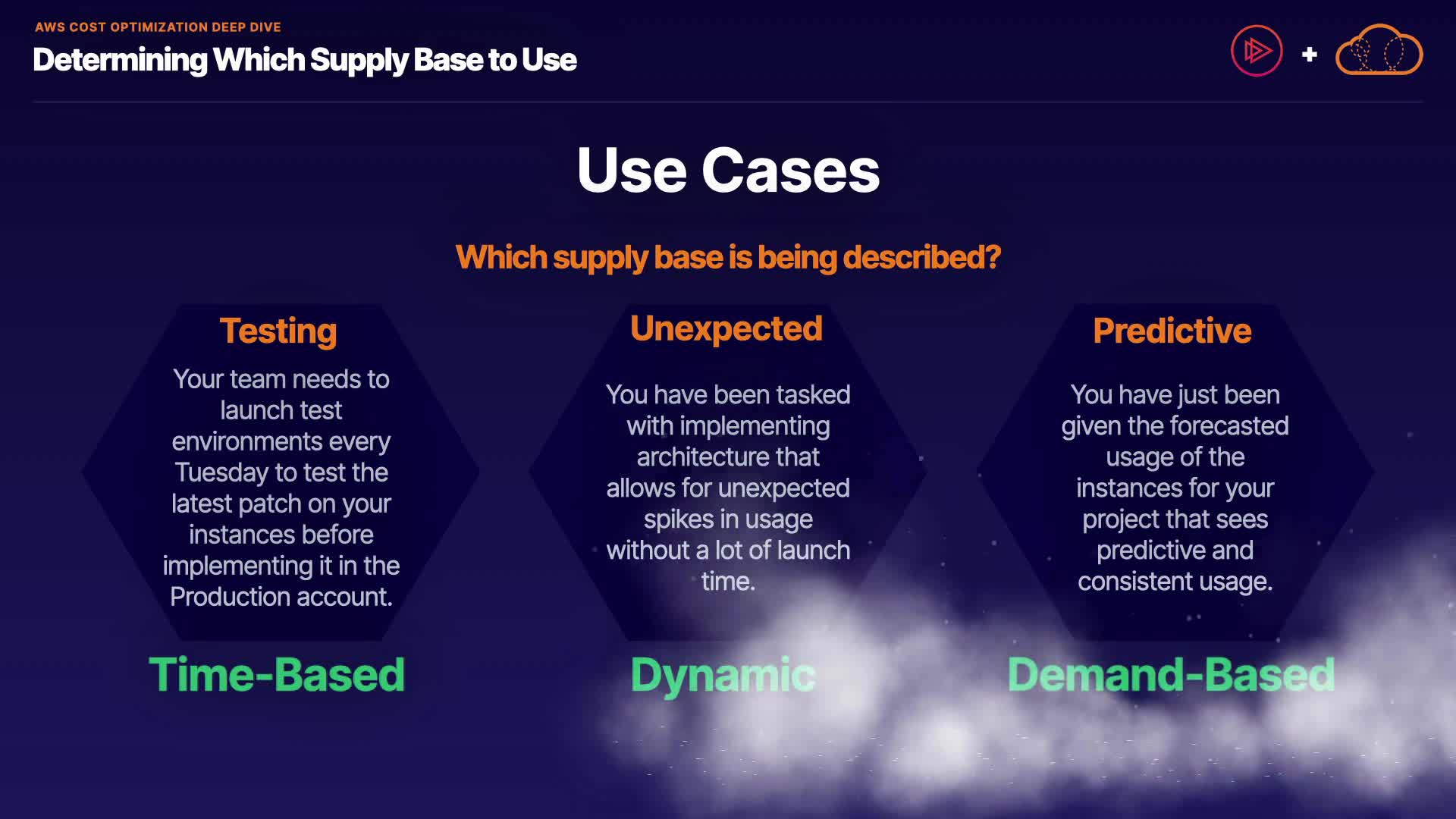 AWS COST OPTIMIZATION DEEP DIVE

Determining Which Supply Base to Use

+

Use Cases

Which supply base is being described?

Testing

Your team needs to launch test environments every Tuesday to test the latest patch on your instances before implementing it in the Production account.

Time-Based

Unexpected

You have been tasked with implementing architecture that allows for unexpected spikes in usage without a lot of launch time.

Dynamic

Predictive

You have just been given the forecasted usage of the instances for your project that sees predictive and consistent usage.

Demand-Based